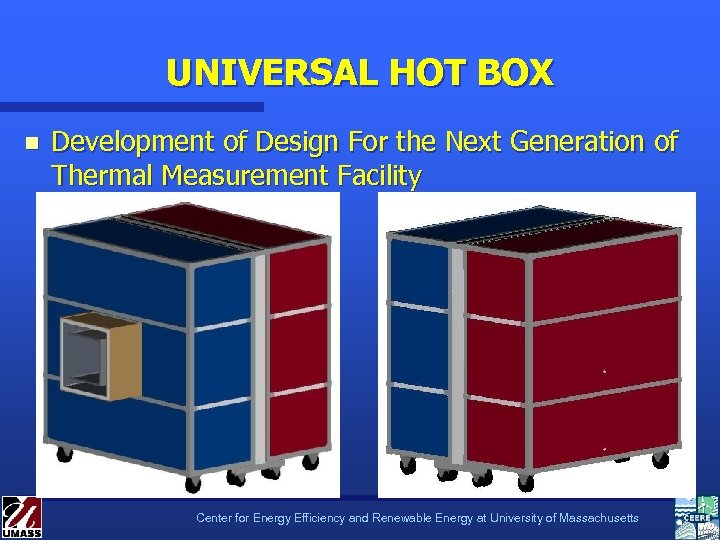 UNIVERSAL HOT BOX

Development of Design For the Next Generation of Thermal Measurement Facility

UMASS

Center for Energy Efficiency and Renewable Energy at University of Massachusetts

CEERE